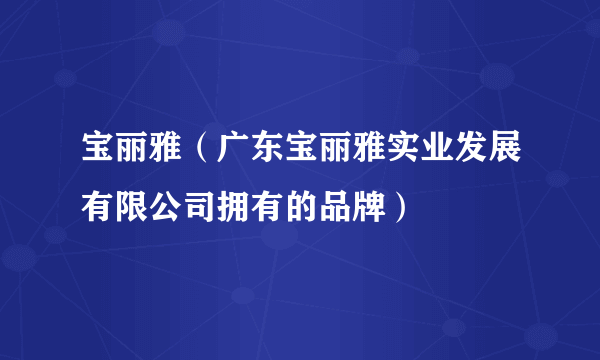 宝丽雅（广东宝丽雅实业发展有限公司拥有的品牌）